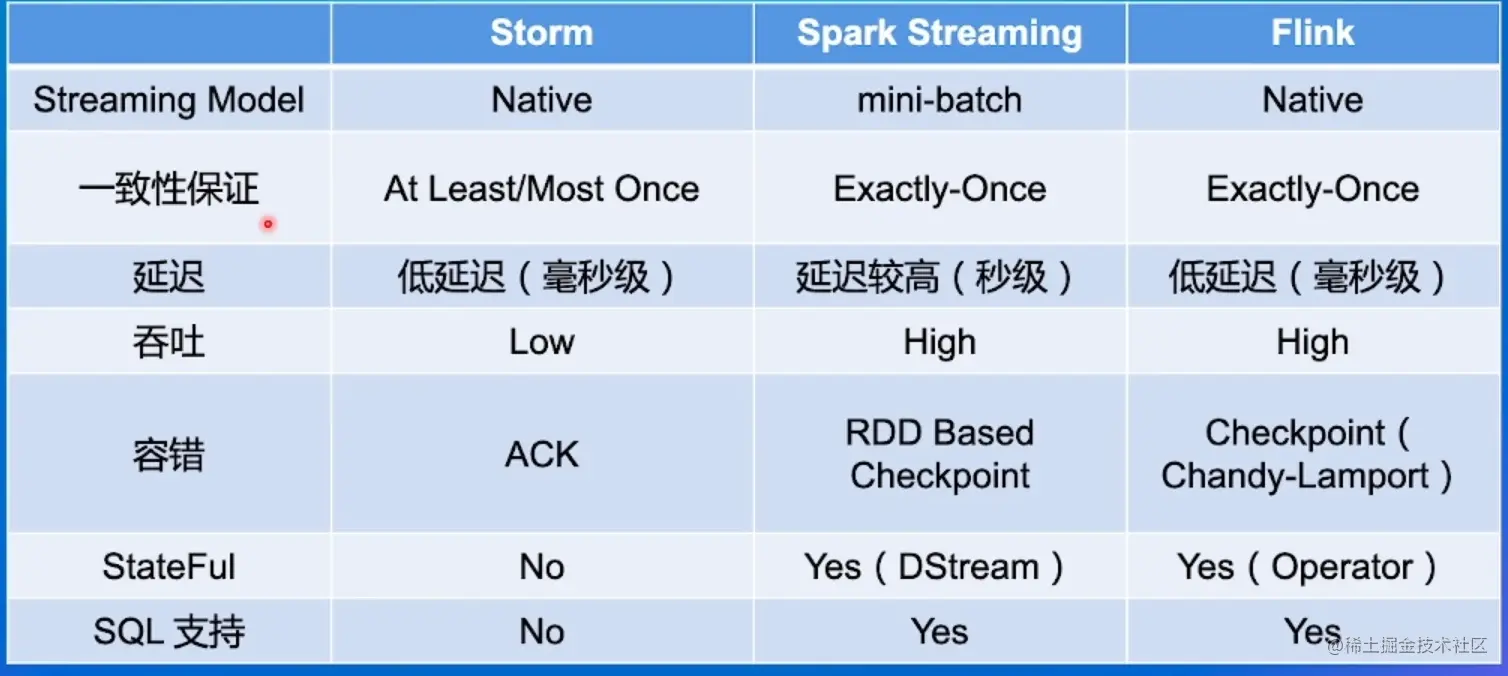 | | Storm | Spark Streaming | Flink |
|---|---|---|---|
| Streaming Model | Native | mini-batch | Native |
| 一致性保证 | At Least/Most Once | Exactly-Once | Exactly-Once |
| 延迟 | 低延迟（毫秒级） | 延迟较高（秒级） | 低延迟（毫秒级） |
| 吞吐 | Low | High | High |
| 容错 | ACK | RDD Based Checkpoint | Checkpoint（Chandy-Lamport） |
| StateFul | No | Yes（DStream） | Yes（Operator） |
| SQL 支持 | No | Yes | Yes |

@稀土掘金技术社区